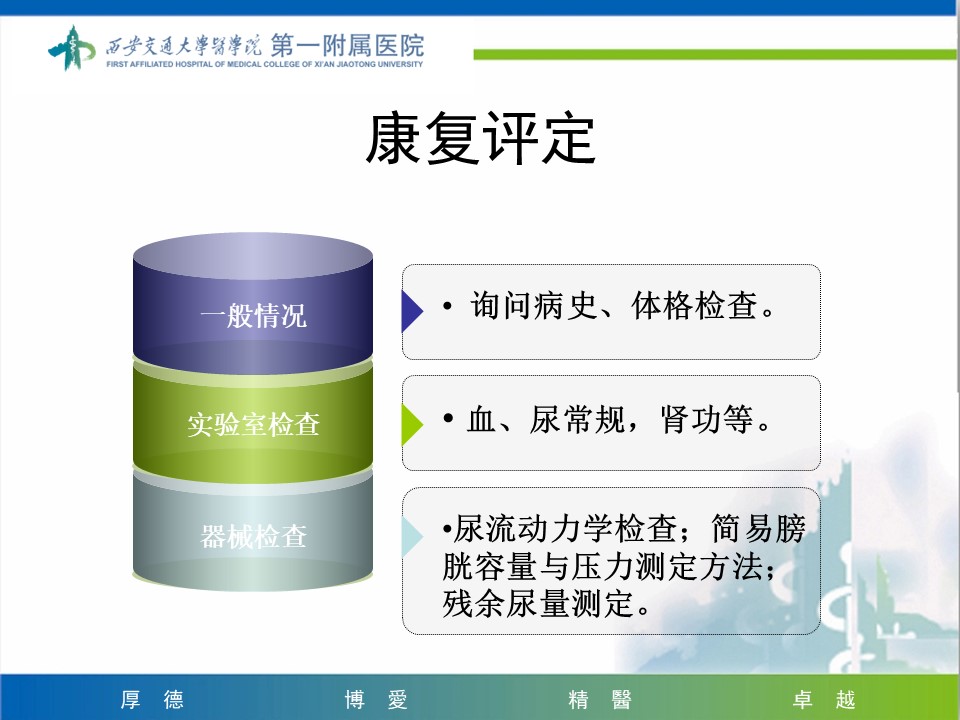 西安交通大學醫學院 第一附属医院
FIRST AFFILIATED HOSPITAL OF MEDICAL COLLEGE OF XI'AN JIAOTONG UNIVERSITY

康复评定

一般情况

• 询问病史、体格检查。

实验室检查

• 血、尿常规，肾功等。

器械检查

•尿流动力学检查；简易膀胱容量与压力测定方法；残余尿量测定。

厚 德　博 愛　精 醫　卓 越